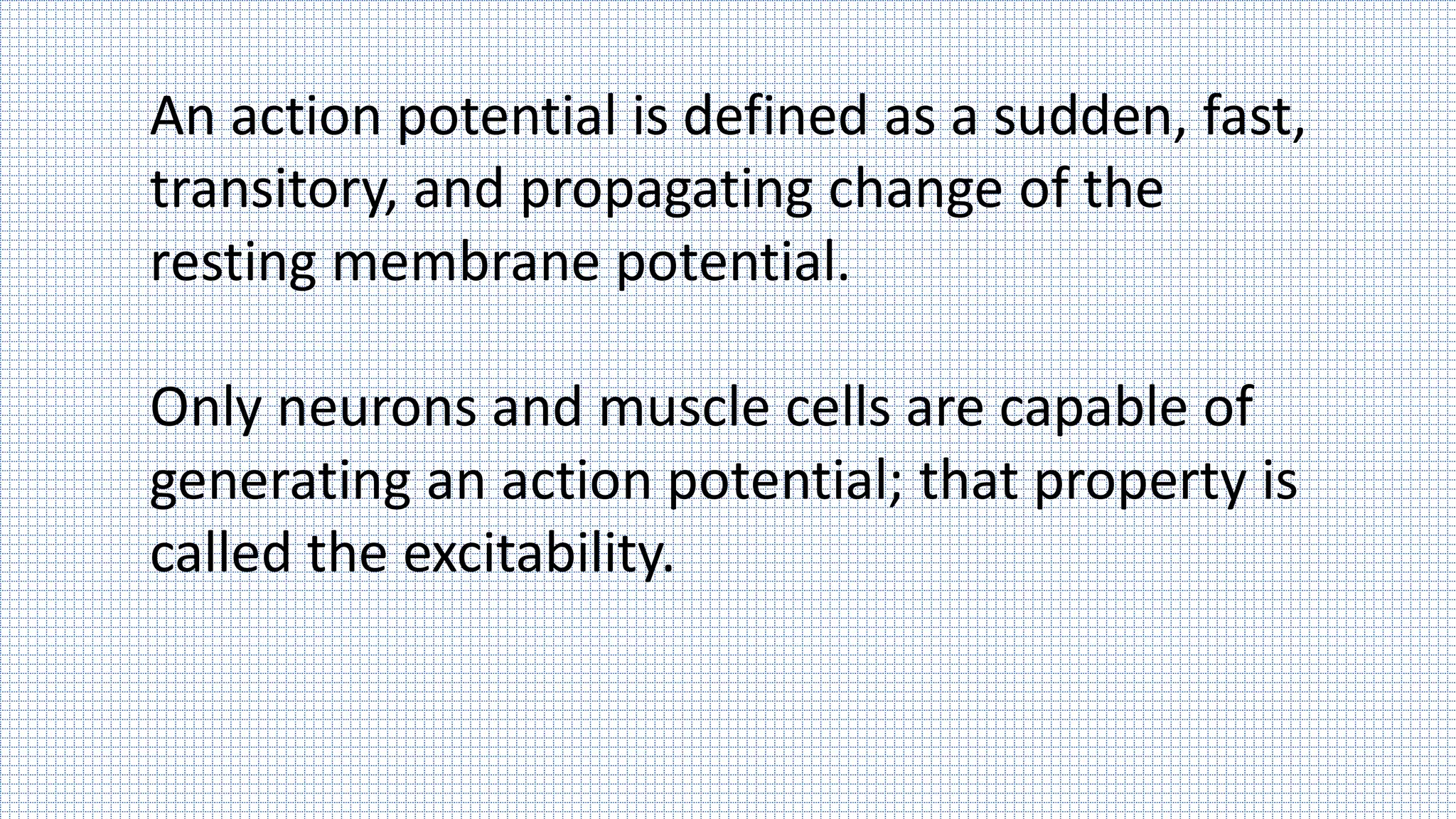 An action potential is defined as a sudden, fast, transitory, and propagating change of the resting membrane potential.

Only neurons and muscle cells are capable of generating an action potential; that property is called the excitability.